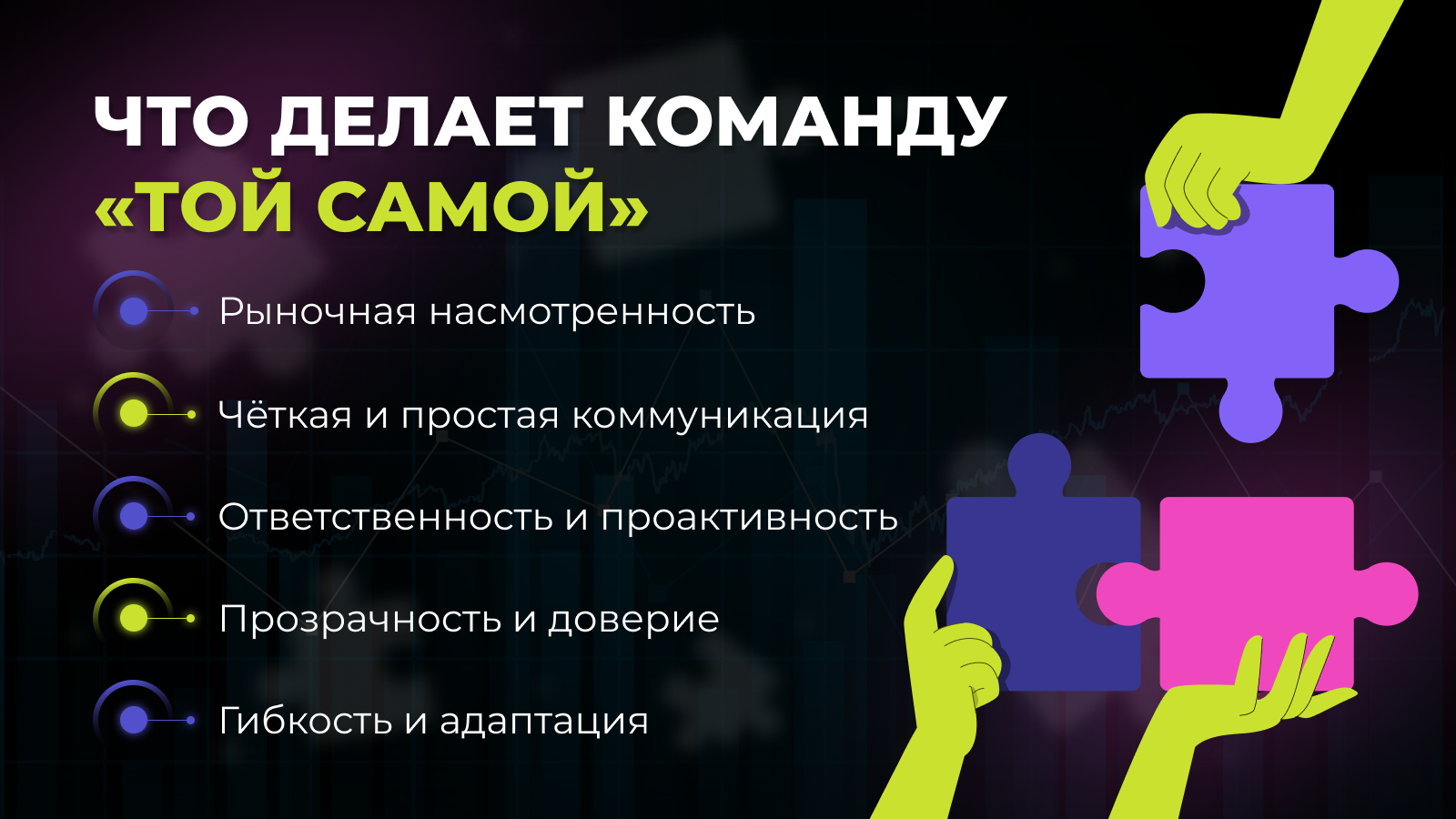 ЧТО ДЕЛАЕТ КОМАНДУ «ТОЙ САМОЙ»

Рыночная насмотренность

Чёткая и простая коммуникация

Ответственность и проактивность

Прозрачность и доверие

Гибкость и адаптация